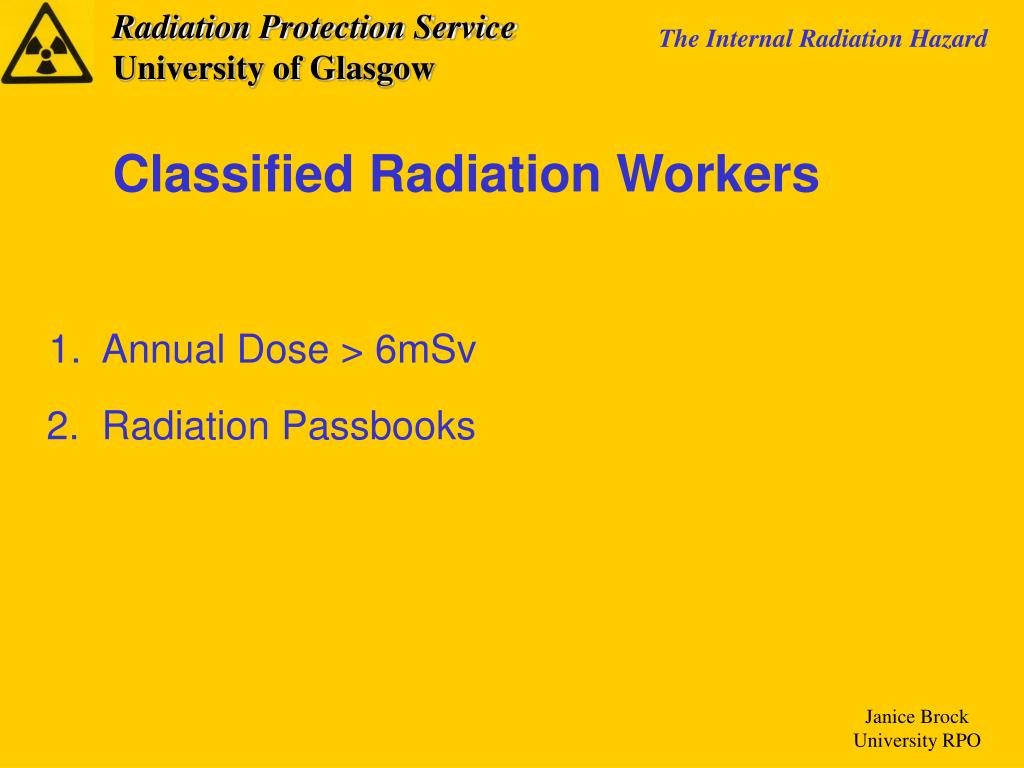 Radiation Protection Service
University of Glasgow

The Internal Radiation Hazard

Classified Radiation Workers

1. Annual Dose > 6mSv

2. Radiation Passbooks

Janice Brock
University RPO